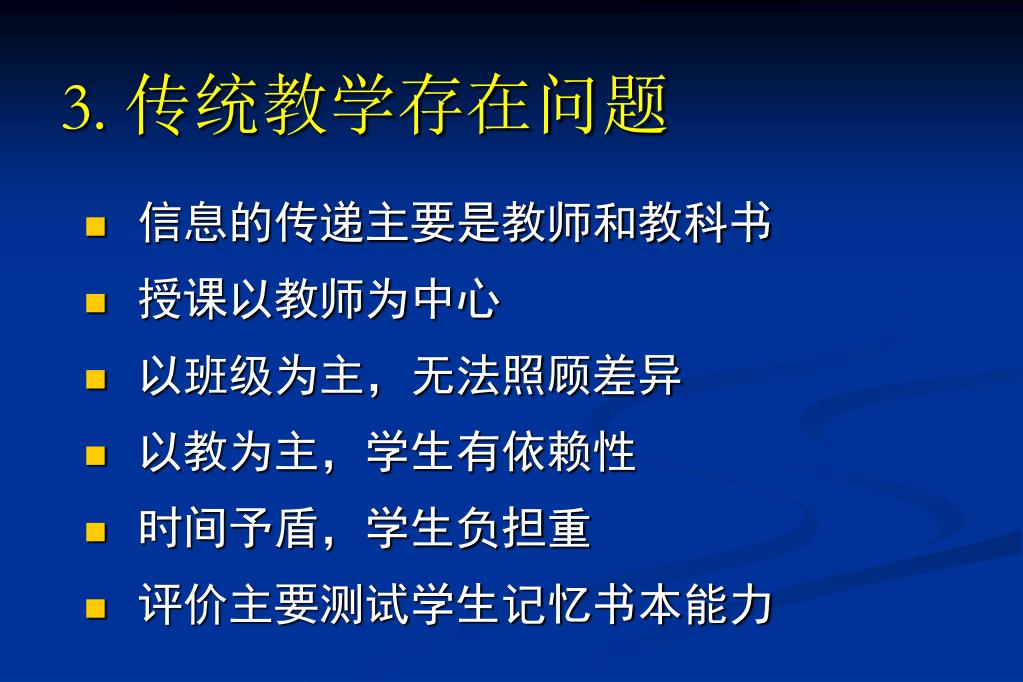 3. 传统教学存在问题

- 信息的传递主要是教师和教科书
- 授课以教师为中心
- 以班级为主，无法照顾差异
- 以教为主，学生有依赖性
- 时间予盾，学生负担重
- 评价主要测试学生记忆书本能力